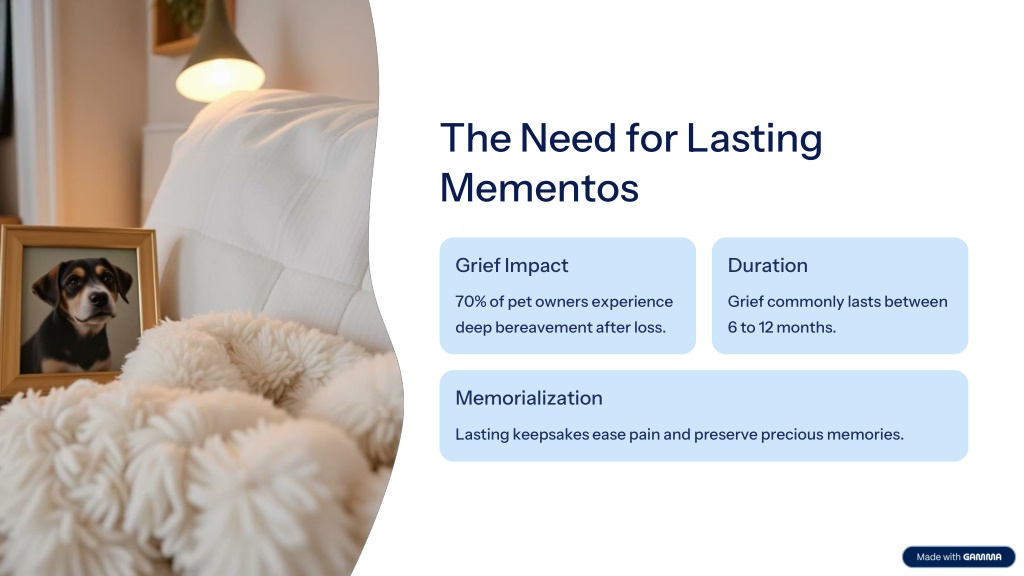 The Need for Lasting Mementos

Grief Impact

70% of pet owners experience deep bereavement after loss.

Duration

Grief commonly lasts between 6 to 12 months.

Memorialization

Lasting keepsakes ease pain and preserve precious memories.

Made with GAMMA